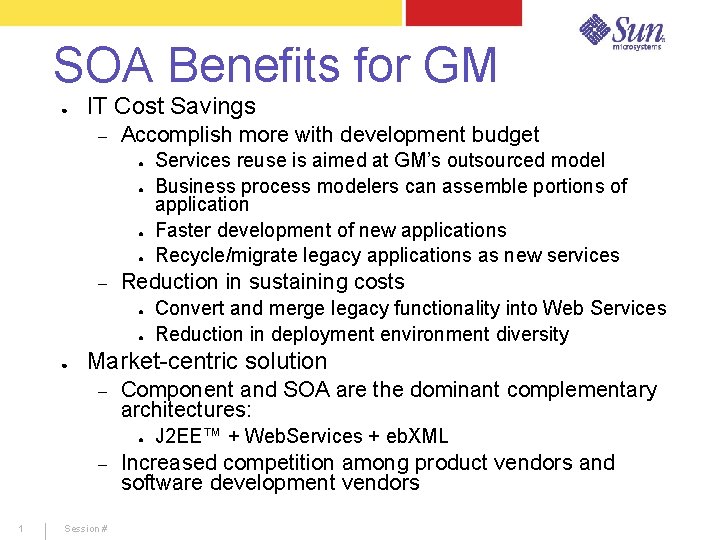 Sun microsystems

SOA Benefits for GM

• IT Cost Savings
- Accomplish more with development budget
• Services reuse is aimed at GM's outsourced model
• Business process modelers can assemble portions of application
• Faster development of new applications
• Recycle/migrate legacy applications as new services
- Reduction in sustaining costs
• Convert and merge legacy functionality into Web Services
• Reduction in deployment environment diversity
• Market-centric solution
- Component and SOA are the dominant complementary architectures:
• J2EE™ + WebServices + ebXML
- Increased competition among product vendors and software development vendors

1 Session #